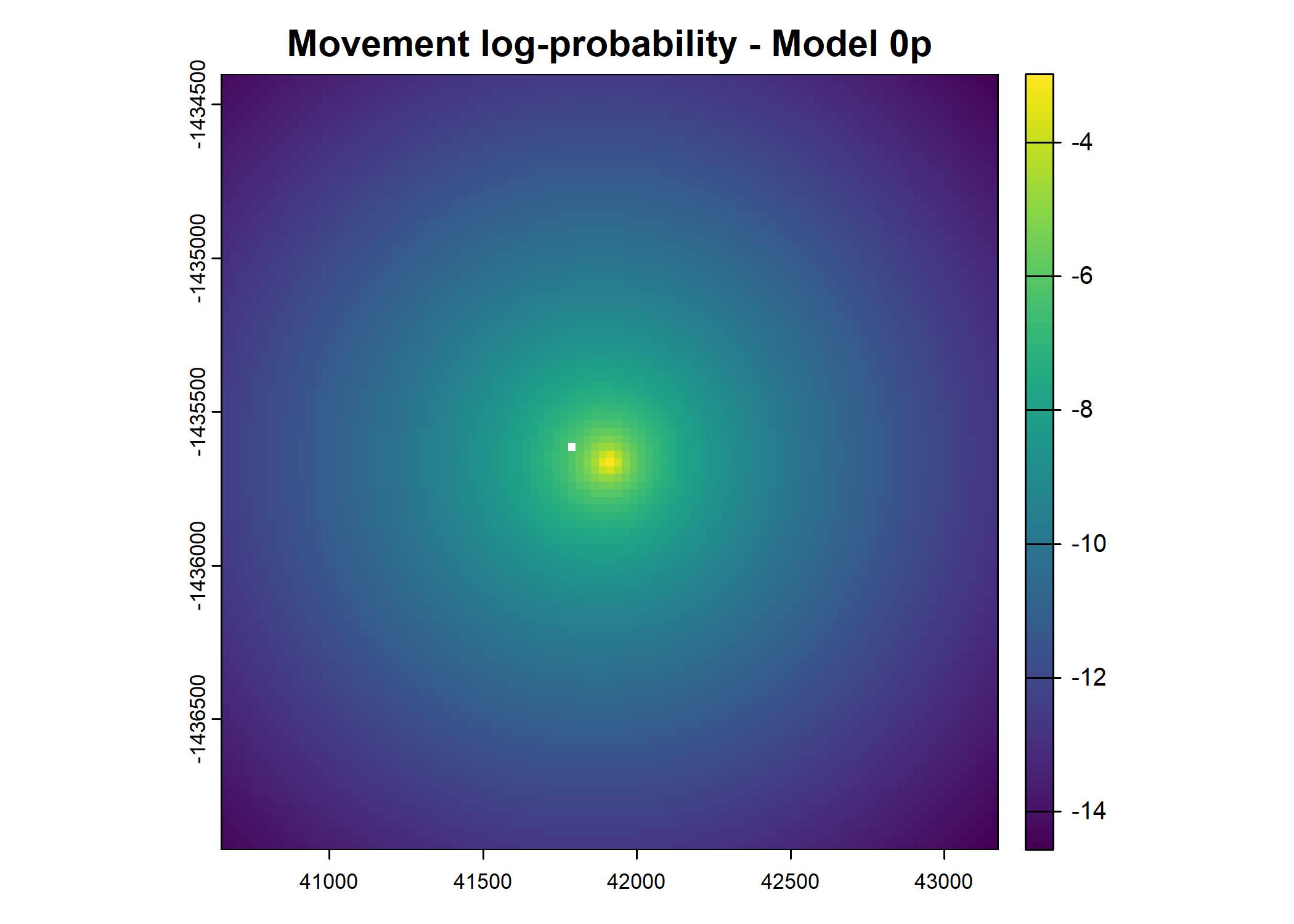 Movement log-probability - Model 0p

-1434500
-1435000
-1435500
-1436000
-1436500

41000
41500
42000
42500
43000

-4
-6
-8
-10
-12
-14